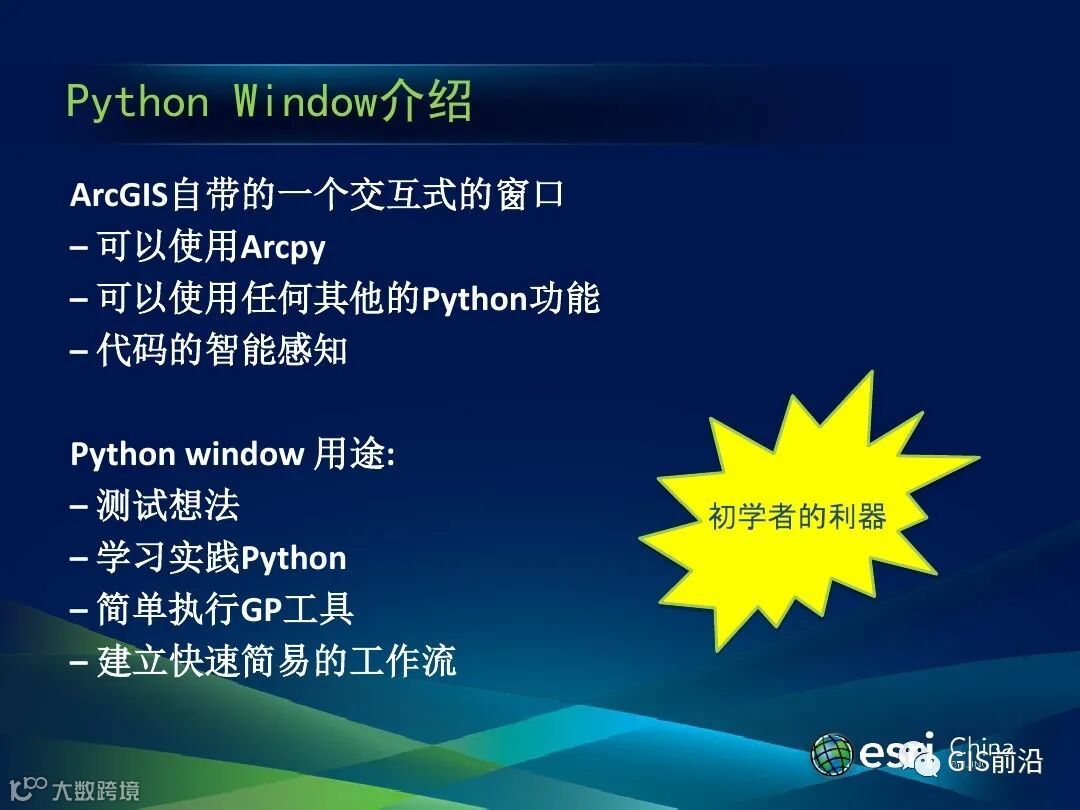 Python Window介绍

ArcGIS自带的一个交互式的窗口
– 可以使用Arcpy
– 可以使用任何其他的Python功能
– 代码的智能感知

Python window 用途:
– 测试想法
– 学习实践Python
– 简单执行GP工具
– 建立快速简易的工作流

初学者的利器

esri China

GIS前沿

大数跨境